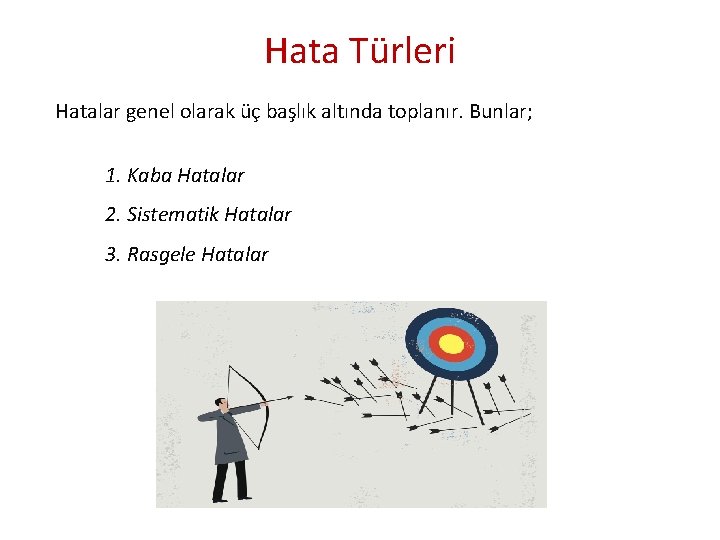 Hata Türleri

Hatalar genel olarak üç başlık altında toplanır. Bunlar;

1. Kaba Hatalar

2. Sistematik Hatalar

3. Rasgele Hatalar